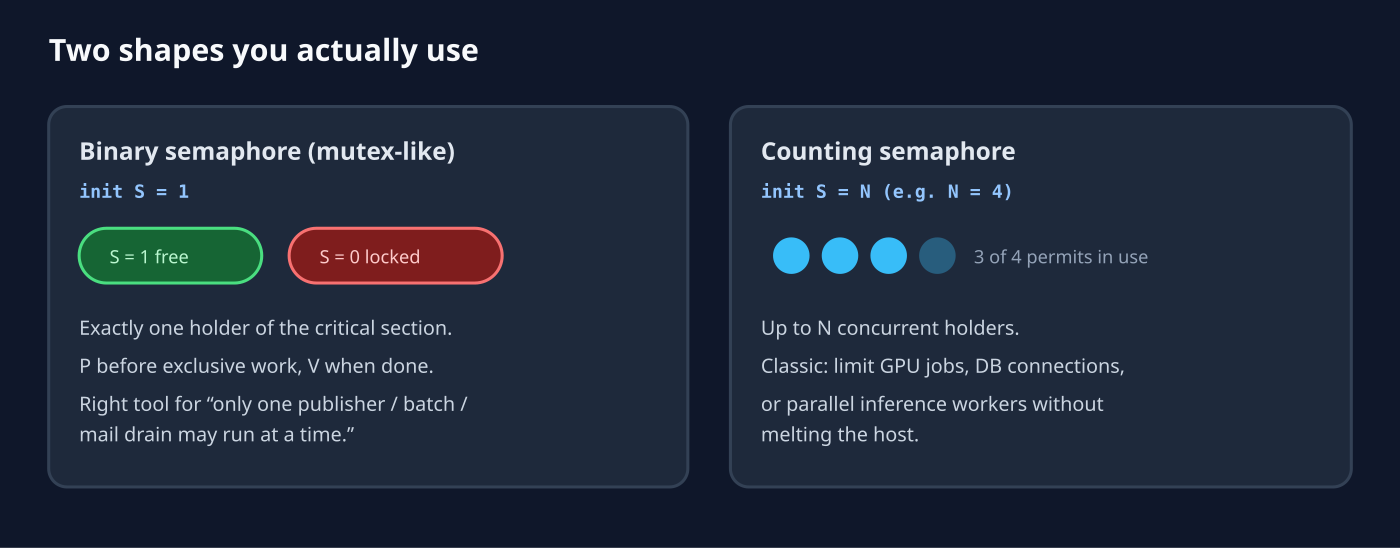 Two shapes you actually use

Binary semaphore (mutex-like)

init S = 1

S = 1 free

S = 0 locked

Exactly one holder of the critical section.

P before exclusive work, V when done.

Right tool for “only one publisher / batch / mail drain may run at a time.”

Counting semaphore

init S = N (e.g. N = 4)

3 of 4 permits in use

Up to N concurrent holders.

Classic: limit GPU jobs, DB connections,

or parallel inference workers without melting the host.